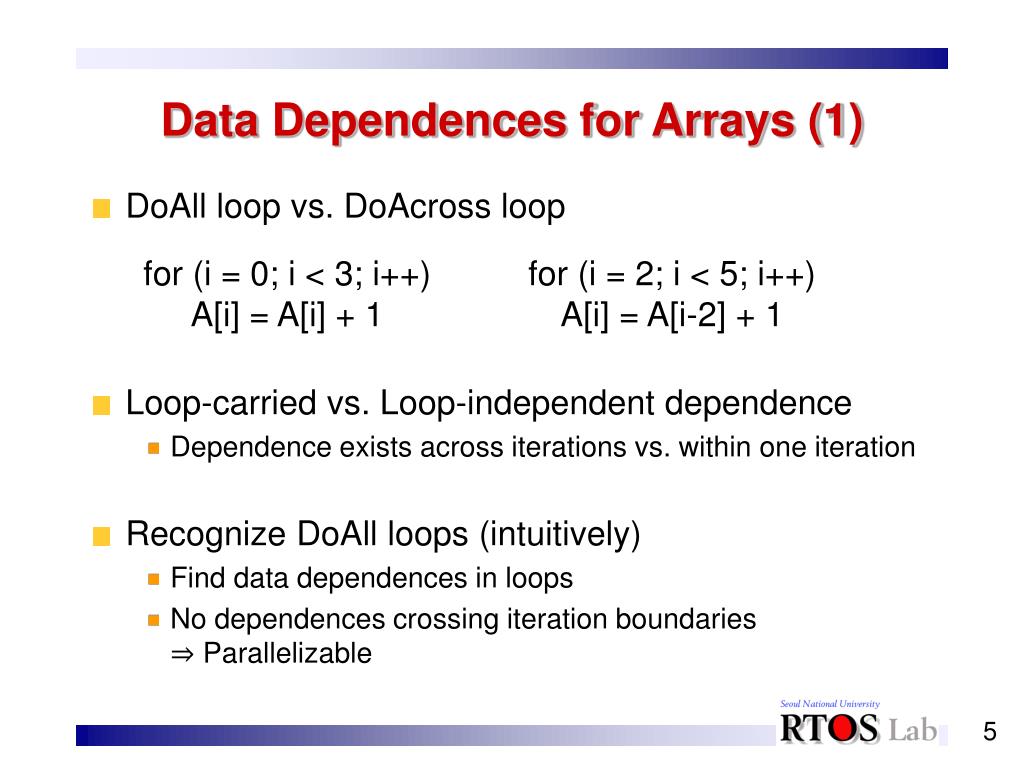 Data Dependences for Arrays (1)

DoAll loop vs. DoAcross loop

for (i = 0; i < 3; i++)
A[i] = A[i] + 1

for (i = 2; i < 5; i++)
A[i] = A[i-2] + 1

Loop-carried vs. Loop-independent dependence

Dependence exists across iterations vs. within one iteration

Recognize DoAll loops (intuitively)

Find data dependences in loops

No dependences crossing iteration boundaries
⇒ Parallelizable

Seoul National University
RTOS Lab

5